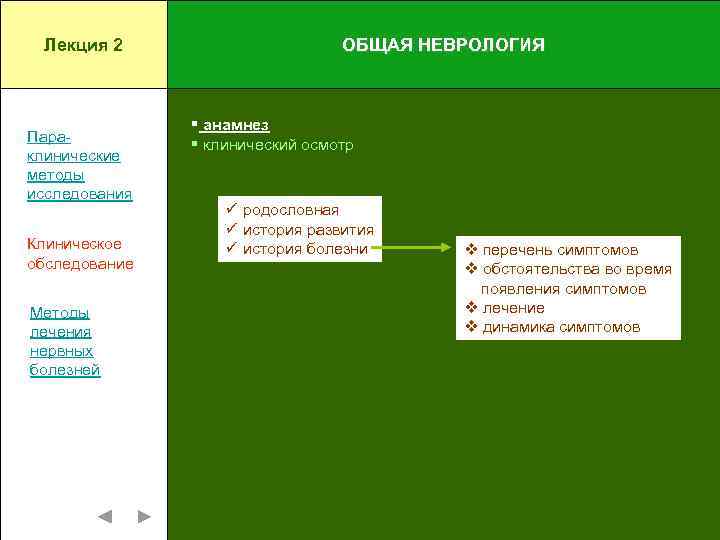 Лекция 2

ОБЩАЯ НЕВРОЛОГИЯ

Пара-клинические методы исследования

Клиническое обследование

Методы лечения нервных болезней

▪ анамнез
▪ клинический осмотр

✓ родословная
✓ история развития
✓ история болезни

❖ перечень симптомов
❖ обстоятельства во время появления симптомов
❖ лечение
❖ динамика симптомов